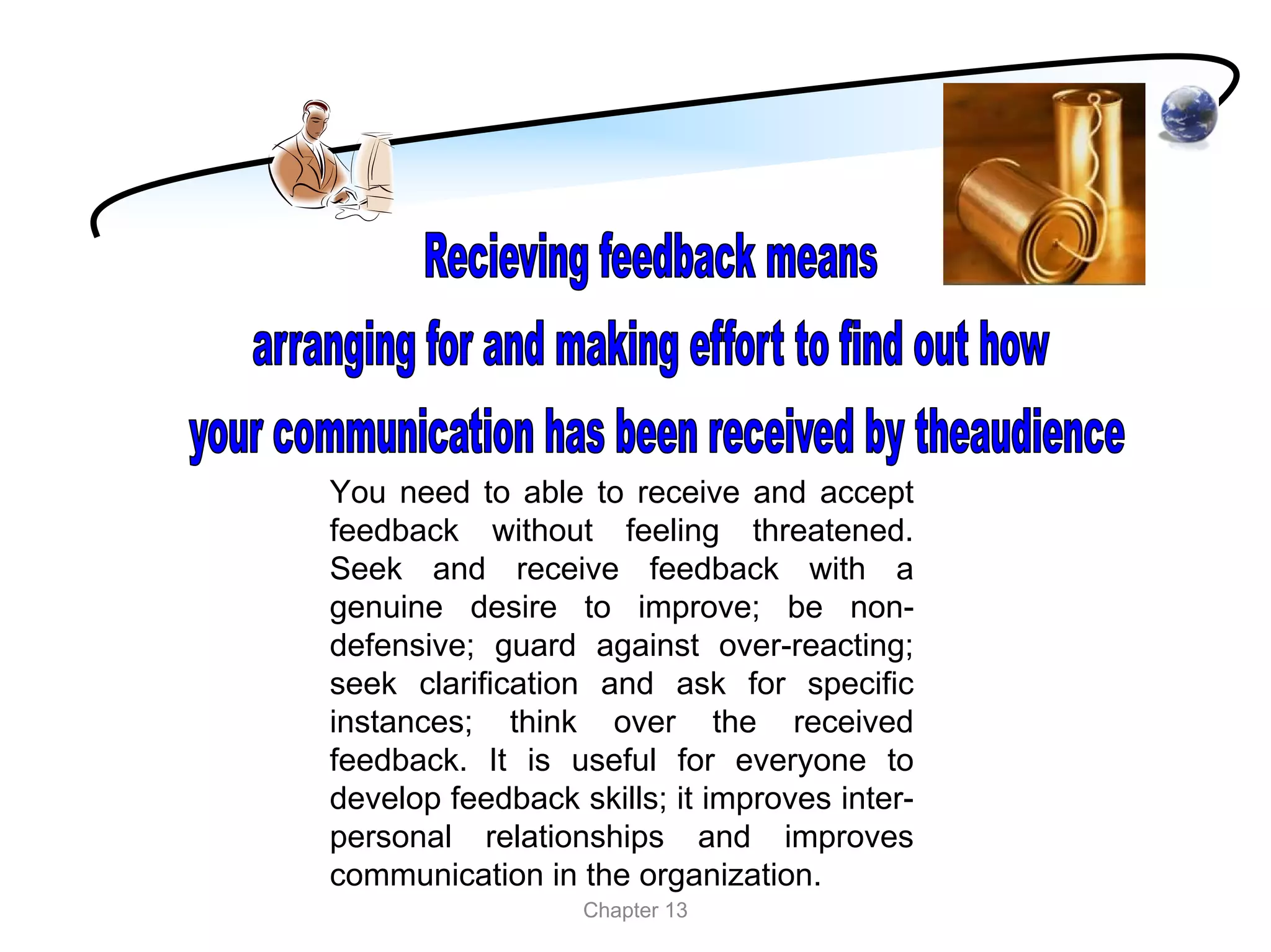 Recieving feedback means
arranging for and making effort to find out how
your communication has been received by theaudience

You need to able to receive and accept feedback without feeling threatened. Seek and receive feedback with a genuine desire to improve; be non-defensive; guard against over-reacting; seek clarification and ask for specific instances; think over the received feedback. It is useful for everyone to develop feedback skills; it improves inter-personal relationships and improves communication in the organization.

Chapter 13